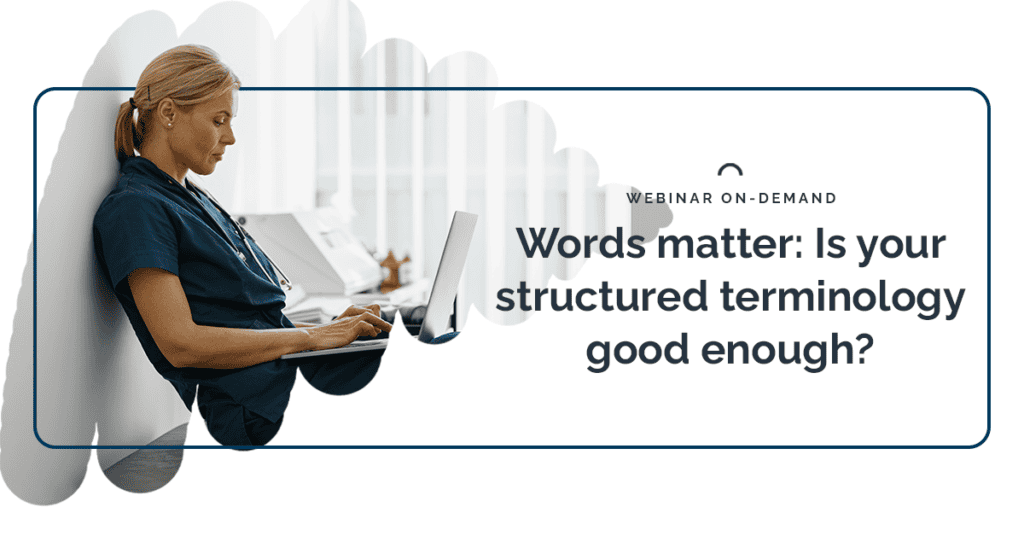 WEBINAR ON-DEMAND

Words matter: Is your structured terminology good enough?